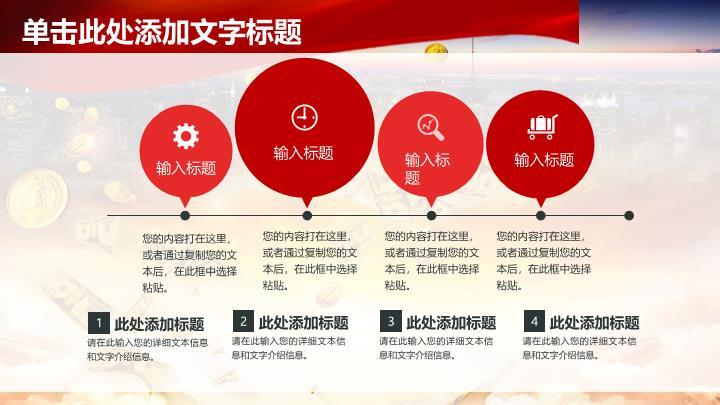 单击此处添加文字标题

输入标题

输入标题

输入标题

输入标题

您的内容打在这里，或者通过复制您的文本后，在此框中选择粘贴。

您的内容打在这里，或者通过复制您的文本后，在此框中选择粘贴。

您的内容打在这里，或者通过复制您的文本后，在此框中选择粘贴。

您的内容打在这里，或者通过复制您的文本后，在此框中选择粘贴。

1 此处添加标题
请在此输入您的详细文本信息和文字介绍信息。

2 此处添加标题
请在此输入您的详细文本信息和文字介绍信息。

3 此处添加标题
请在此输入您的详细文本信息和文字介绍信息。

4 此处添加标题
请在此输入您的详细文本信息和文字介绍信息。